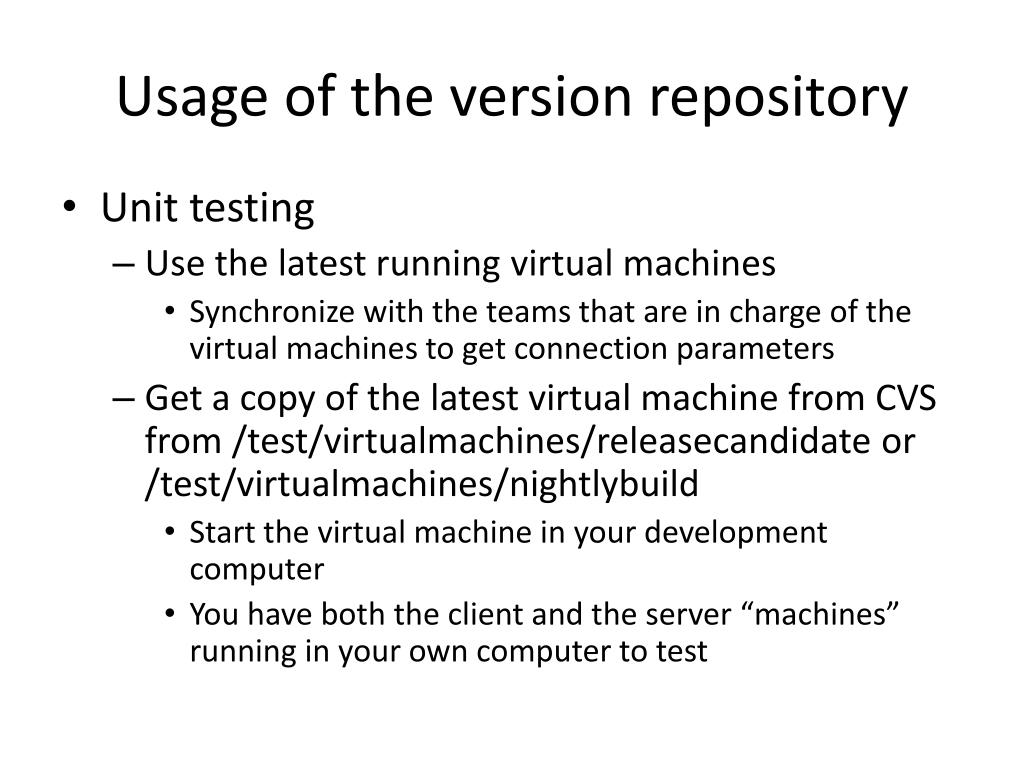 Usage of the version repository

• Unit testing
 – Use the latest running virtual machines
  • Synchronize with the teams that are in charge of the virtual machines to get connection parameters
 – Get a copy of the latest virtual machine from CVS from /test/virtualmachines/releasecandidate or /test/virtualmachines/nightlybuild
  • Start the virtual machine in your development computer
  • You have both the client and the server “machines” running in your own computer to test